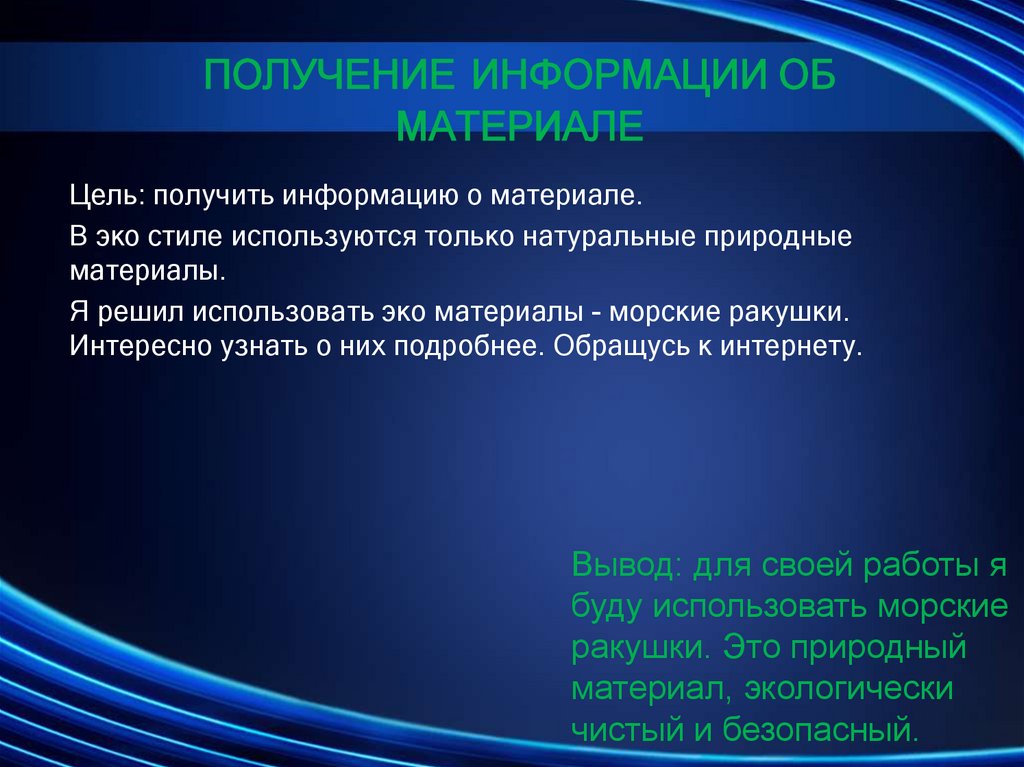 ПОЛУЧЕНИЕ ИНФОРМАЦИИ ОБ МАТЕРИАЛЕ

Цель: получить информацию о материале.

В эко стиле используются только натуральные природные материалы.

Я решил использовать эко материалы - морские ракушки. Интересно узнать о них подробнее. Обращусь к интернету.

Вывод: для своей работы я буду использовать морские ракушки. Это природный материал, экологически чистый и безопасный.